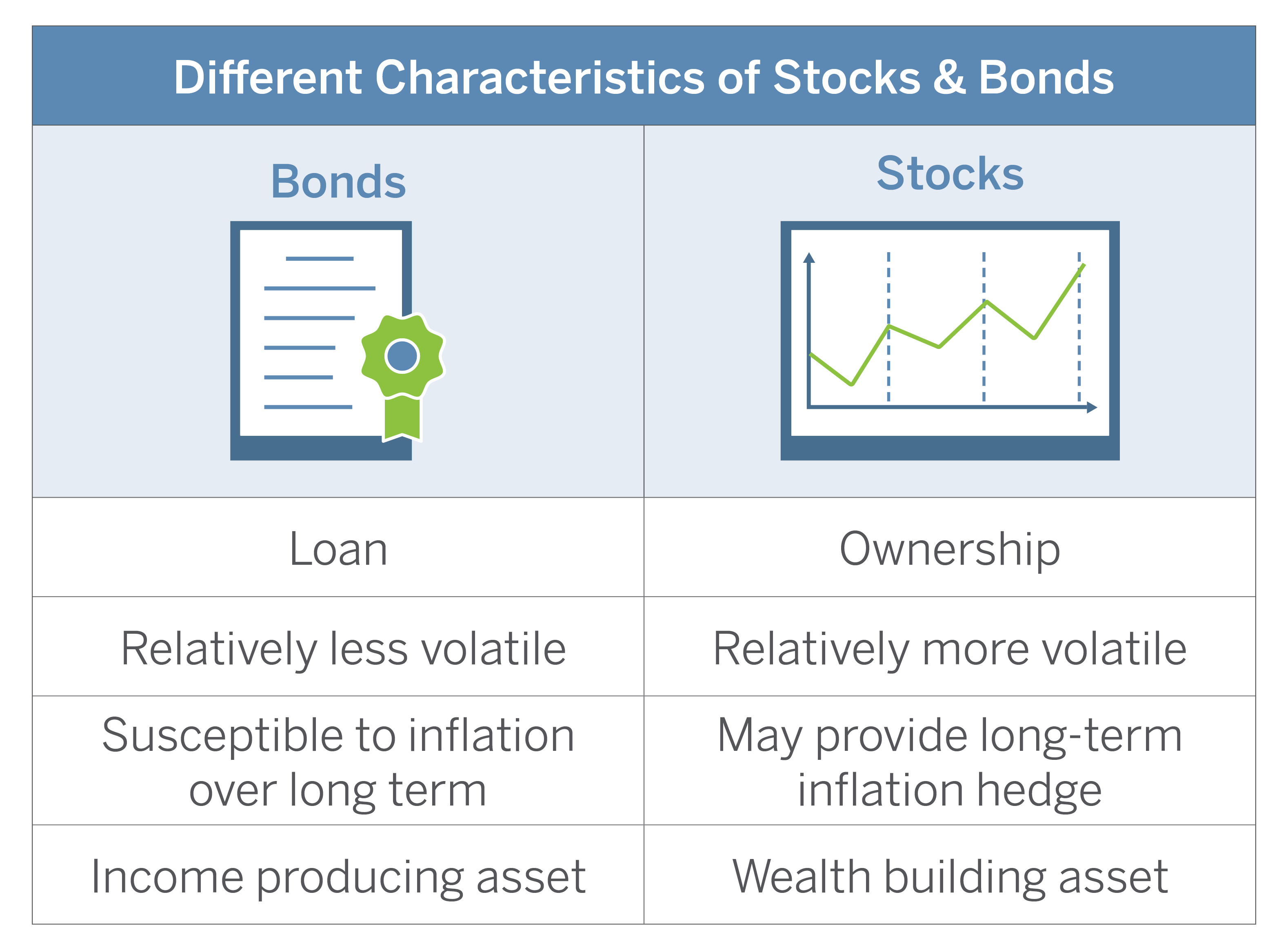 Different Characteristics of Stocks & Bonds

| Bonds | Stocks |
|---|---|
| Loan | Ownership |
| Relatively less volatile | Relatively more volatile |
| Susceptible to inflation over long term | May provide long-term inflation hedge |
| Income producing asset | Wealth building asset |